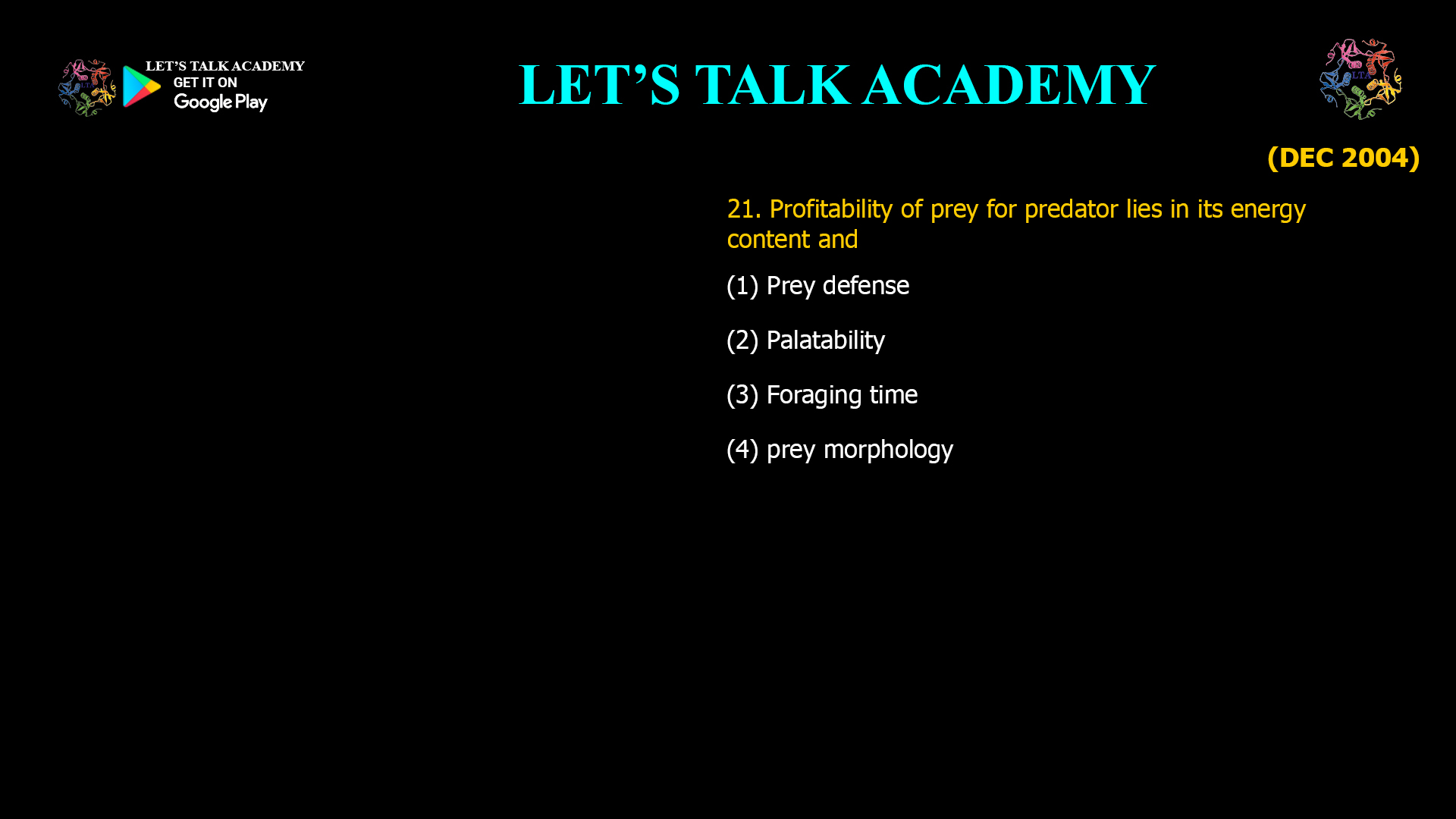 LET'S TALK ACADEMY
GET IT ON
Google Play

LET'S TALK ACADEMY

LTA

(DEC 2004)

21. Profitability of prey for predator lies in its energy content and

(1) Prey defense

(2) Palatability

(3) Foraging time

(4) prey morphology